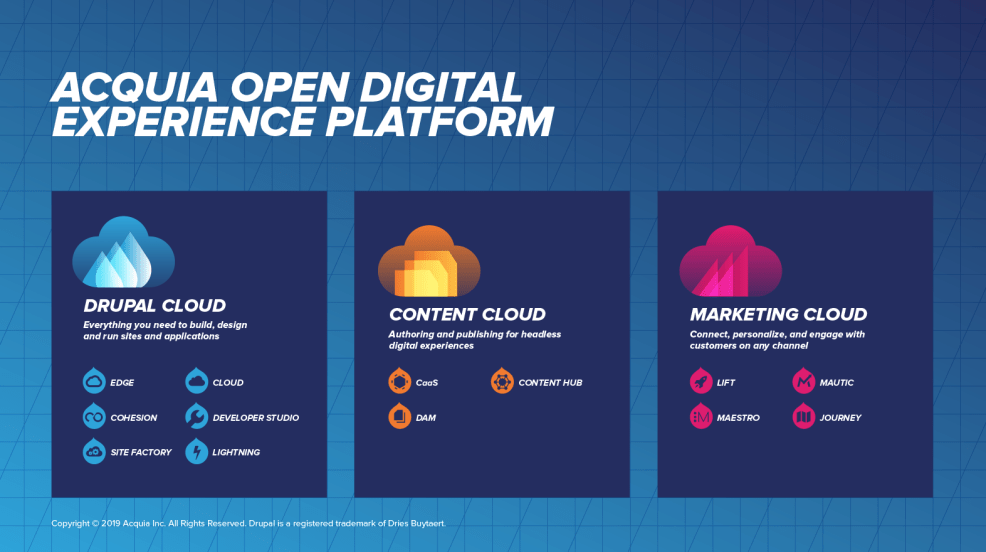 ACQUIA OPEN DIGITAL EXPERIENCE PLATFORM

DRUPAL CLOUD

Everything you need to build, design and run sites and applications

EDGE

CLOUD

COHESION

DEVELOPER STUDIO

SITE FACTORY

LIGHTNING

CONTENT CLOUD

Authoring and publishing for headless digital experiences

CaaS

CONTENT HUB

DAM

MARKETING CLOUD

Connect, personalize, and engage with customers on any channel

LIFT

MAUTIC

MAESTRO

JOURNEY

Copyright © 2019 Acquia Inc. All Rights Reserved. Drupal is a registered trademark of Dries Buytaert.